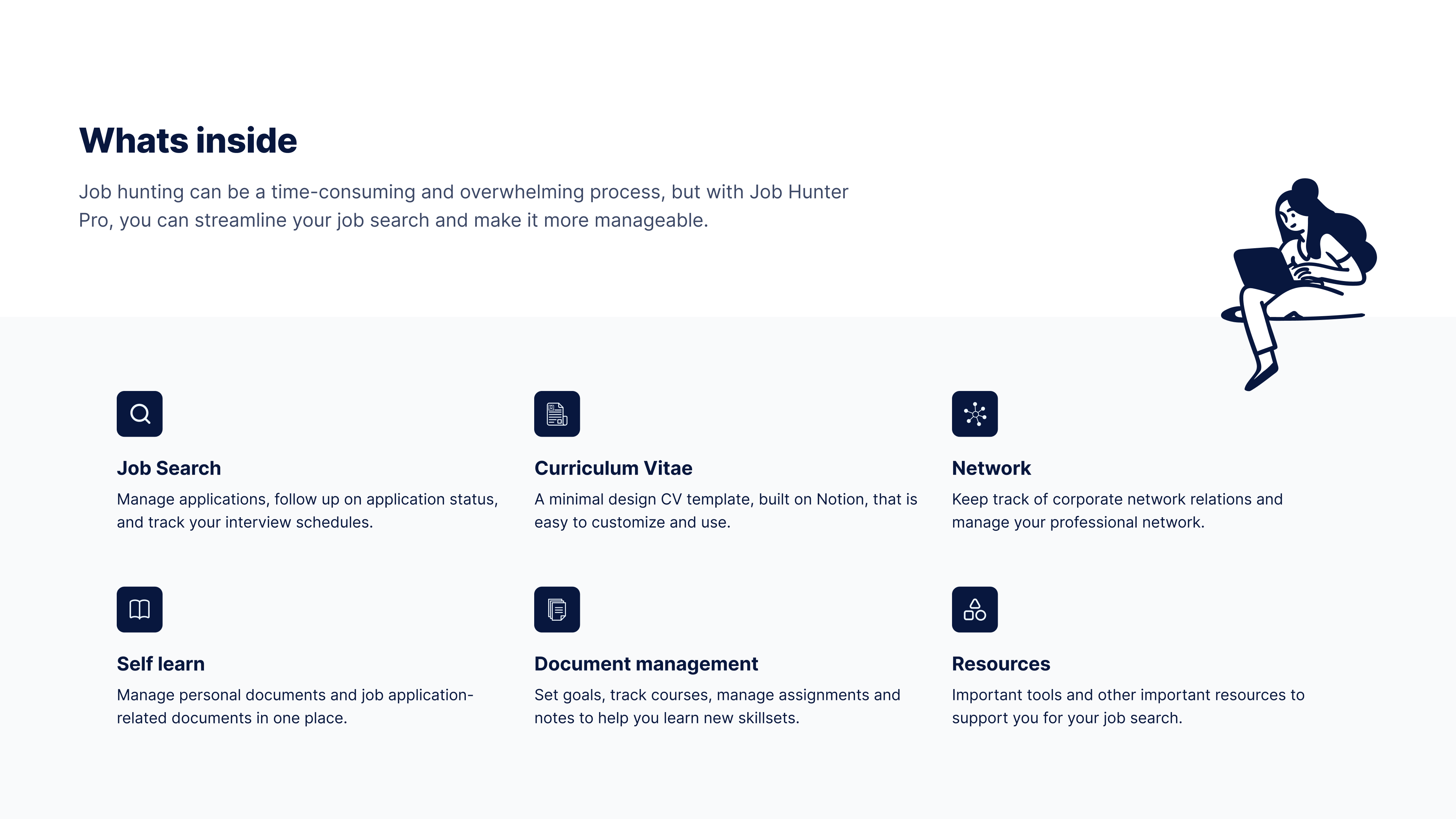 Whats inside

Job hunting can be a time-consuming and overwhelming process, but with Job Hunter Pro, you can streamline your job search and make it more manageable.

Job Search

Manage applications, follow up on application status, and track your interview schedules.

Curriculum Vitae

A minimal design CV template, built on Notion, that is easy to customize and use.

Network

Keep track of corporate network relations and manage your professional network.

Self learn

Manage personal documents and job application-related documents in one place.

Document management

Set goals, track courses, manage assignments and notes to help you learn new skillsets.

Resources

Important tools and other important resources to support you for your job search.